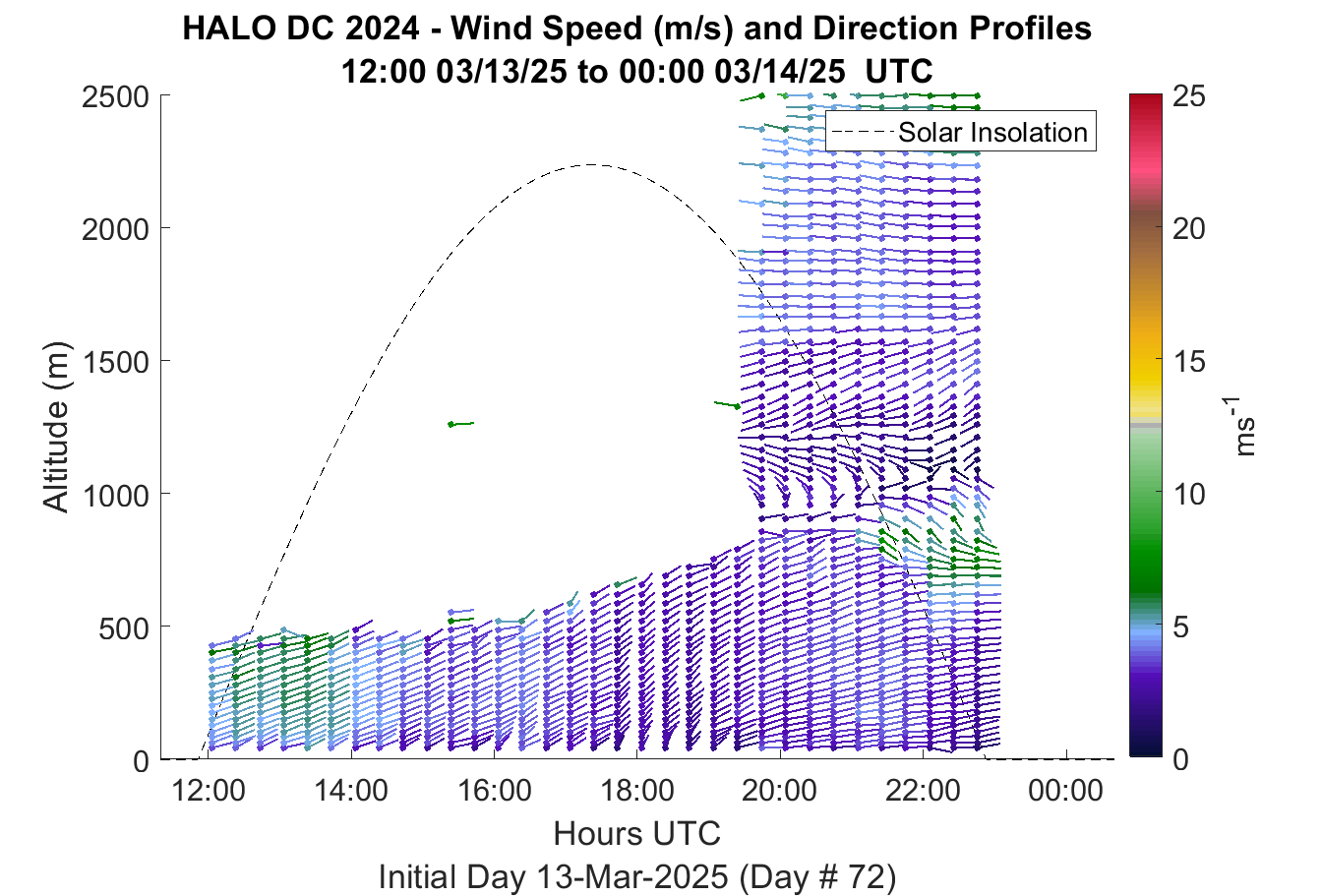 HALO DC 2024 - Wind Speed (m/s) and Direction Profiles
12:00 03/13/25 to 00:00 03/14/25 UTC

Solar Insolation

Altitude (m)

2500
2000
1500
1000
500
0

12:00
14:00
16:00
18:00
20:00
22:00
00:00

Hours UTC

Initial Day 13-Mar-2025 (Day # 72)

25
20
15
10
5
0

$ms^{-1}$